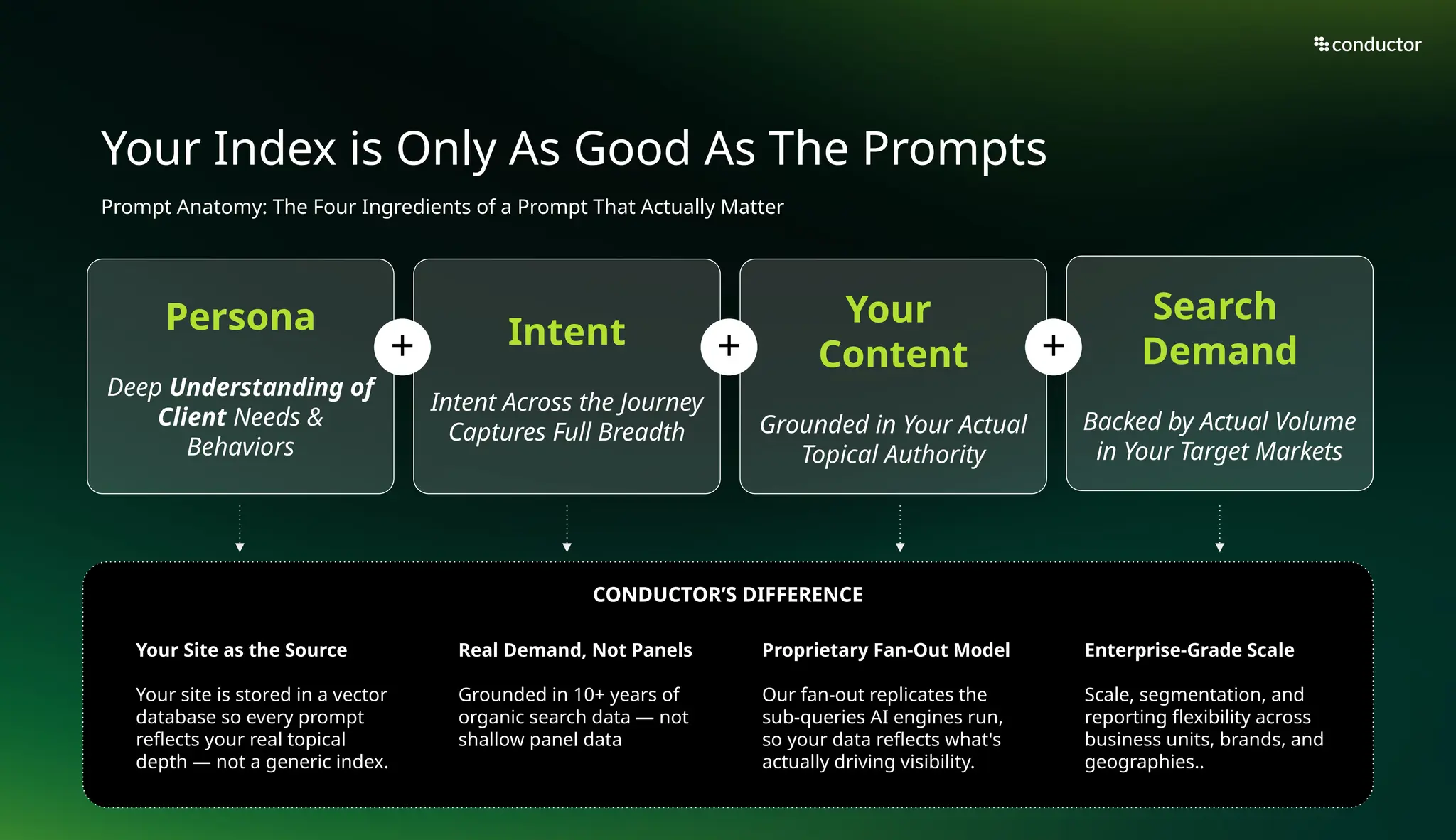 conductor

Your Index is Only As Good As The Prompts

Prompt Anatomy: The Four Ingredients of a Prompt That Actually Matter

Persona

Deep Understanding of Client Needs & Behaviors

+

Intent

Intent Across the Journey Captures Full Breadth

+

Your Content

Grounded in Your Actual Topical Authority

+

Search Demand

Backed by Actual Volume in Your Target Markets

CONDUCTOR'S DIFFERENCE

Your Site as the Source

Your site is stored in a vector database so every prompt reflects your real topical depth — not a generic index.

Real Demand, Not Panels

Grounded in 10+ years of organic search data — not shallow panel data

Proprietary Fan-Out Model

Our fan-out replicates the sub-queries AI engines run, so your data reflects what's actually driving visibility.

Enterprise-Grade Scale

Scale, segmentation, and reporting flexibility across business units, brands, and geographies..